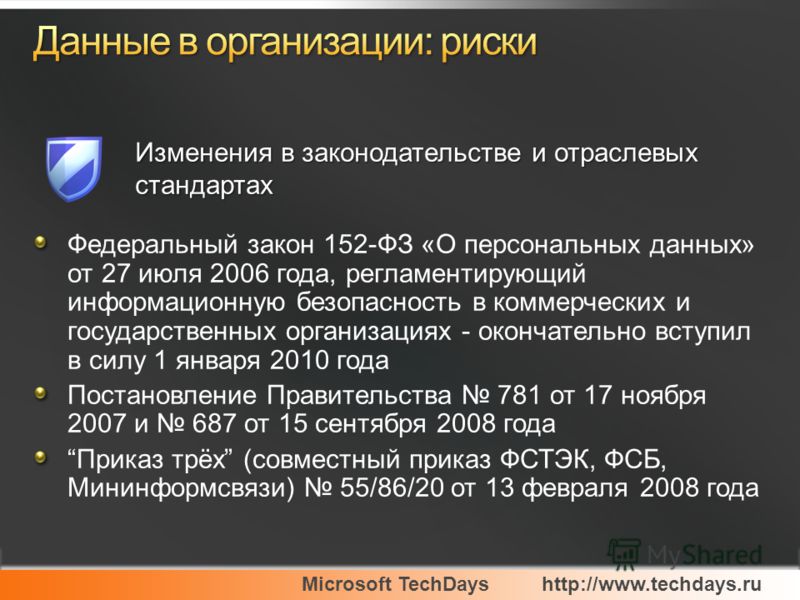 Данные в организации: риски

Изменения в законодательстве и отраслевых стандартах

Федеральный закон 152-ФЗ «О персональных данных» от 27 июля 2006 года, регламентирующий информационную безопасность в коммерческих и государственных организациях - окончательно вступил в силу 1 января 2010 года

Постановление Правительства № 781 от 17 ноября 2007 и № 687 от 15 сентября 2008 года

“Приказ трёх” (совместный приказ ФСТЭК, ФСБ, Мининформсвязи) № 55/86/20 от 13 февраля 2008 года

MyShared

Microsoft TechDays http://www.techdays.ru